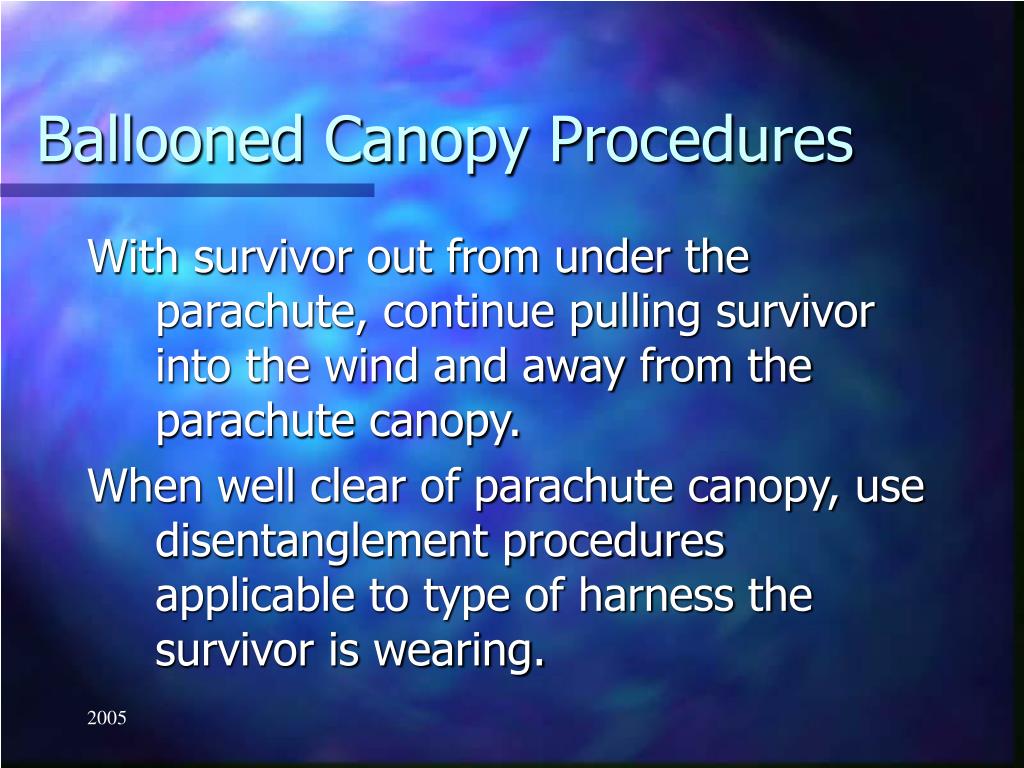 Ballooned Canopy Procedures

With survivor out from under the parachute, continue pulling survivor into the wind and away from the parachute canopy.

When well clear of parachute canopy, use disentanglement procedures applicable to type of harness the survivor is wearing.

2005